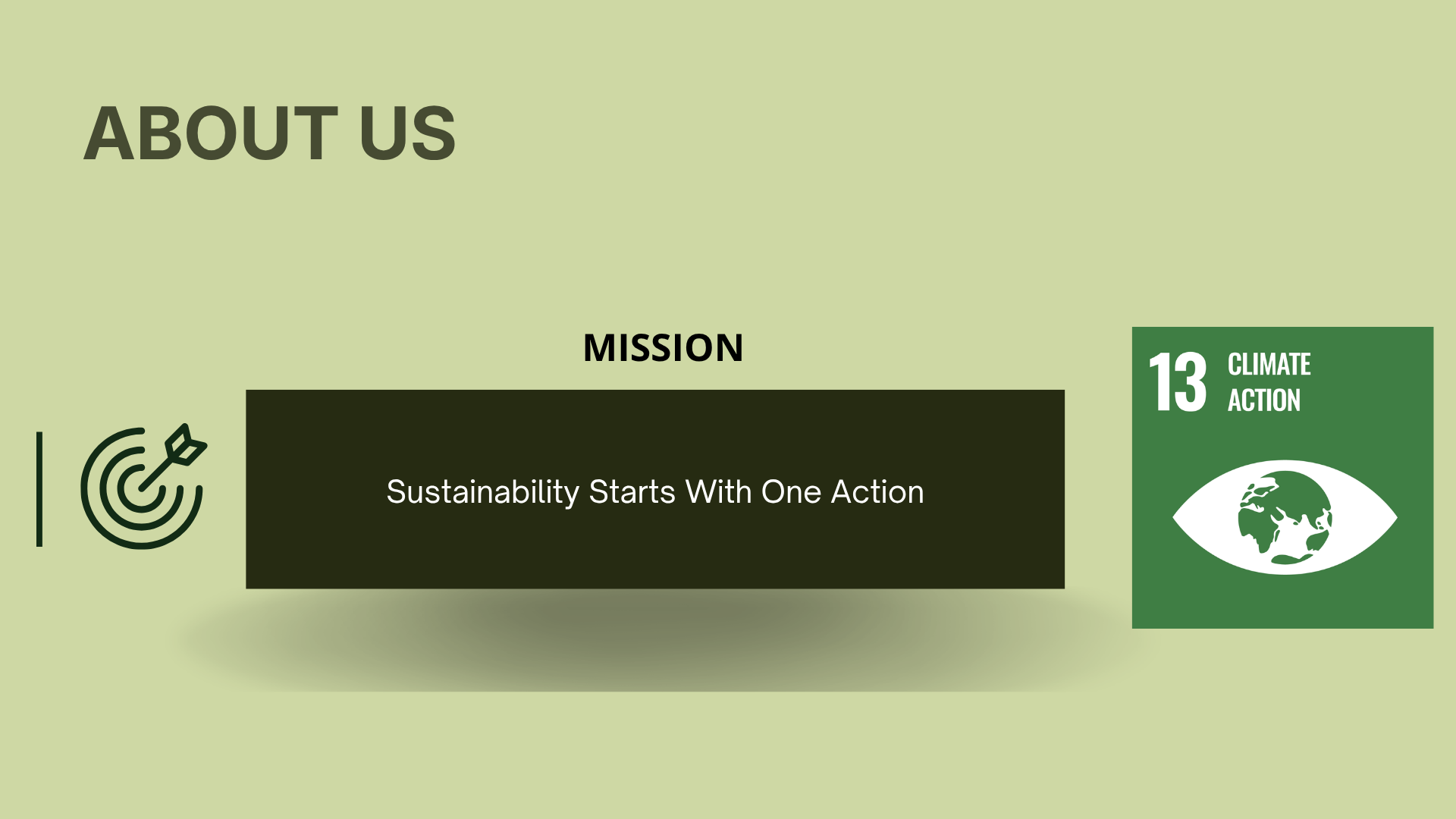 ABOUT US

MISSION

Sustainability Starts With One Action

13 CLIMATE ACTION